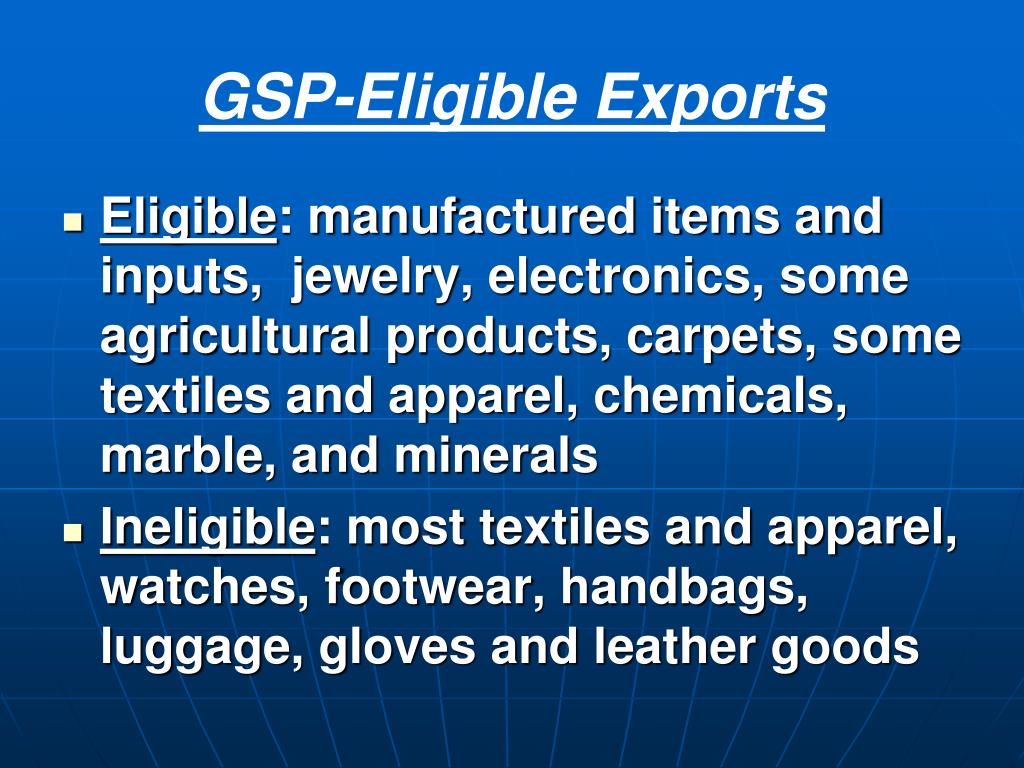 GSP-Eligible Exports

- Eligible: manufactured items and inputs, jewelry, electronics, some agricultural products, carpets, some textiles and apparel, chemicals, marble, and minerals
- Ineligible: most textiles and apparel, watches, footwear, handbags, luggage, gloves and leather goods